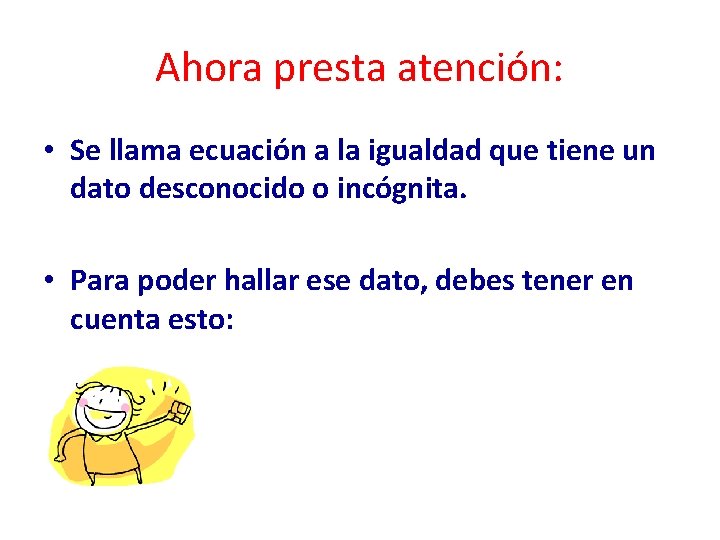 Ahora presta atención:

• Se llama ecuación a la igualdad que tiene un dato desconocido o incógnita.

• Para poder hallar ese dato, debes tener en cuenta esto: